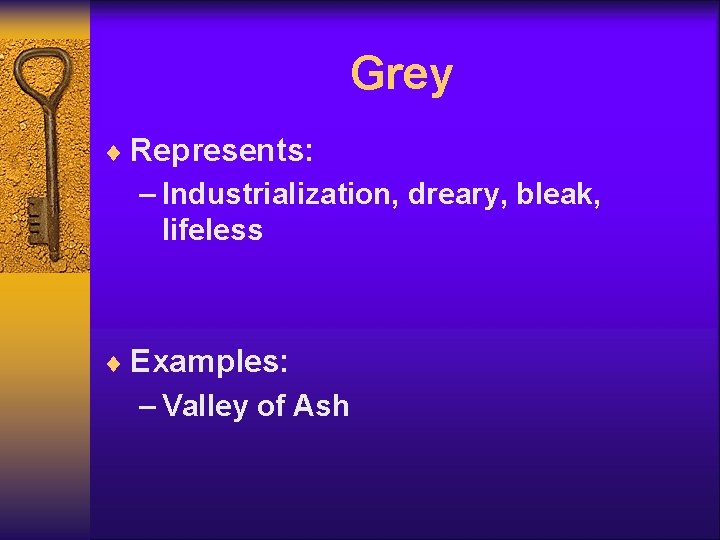 Grey

♦ Represents:
– Industrialization, dreary, bleak, lifeless

♦ Examples:
– Valley of Ash